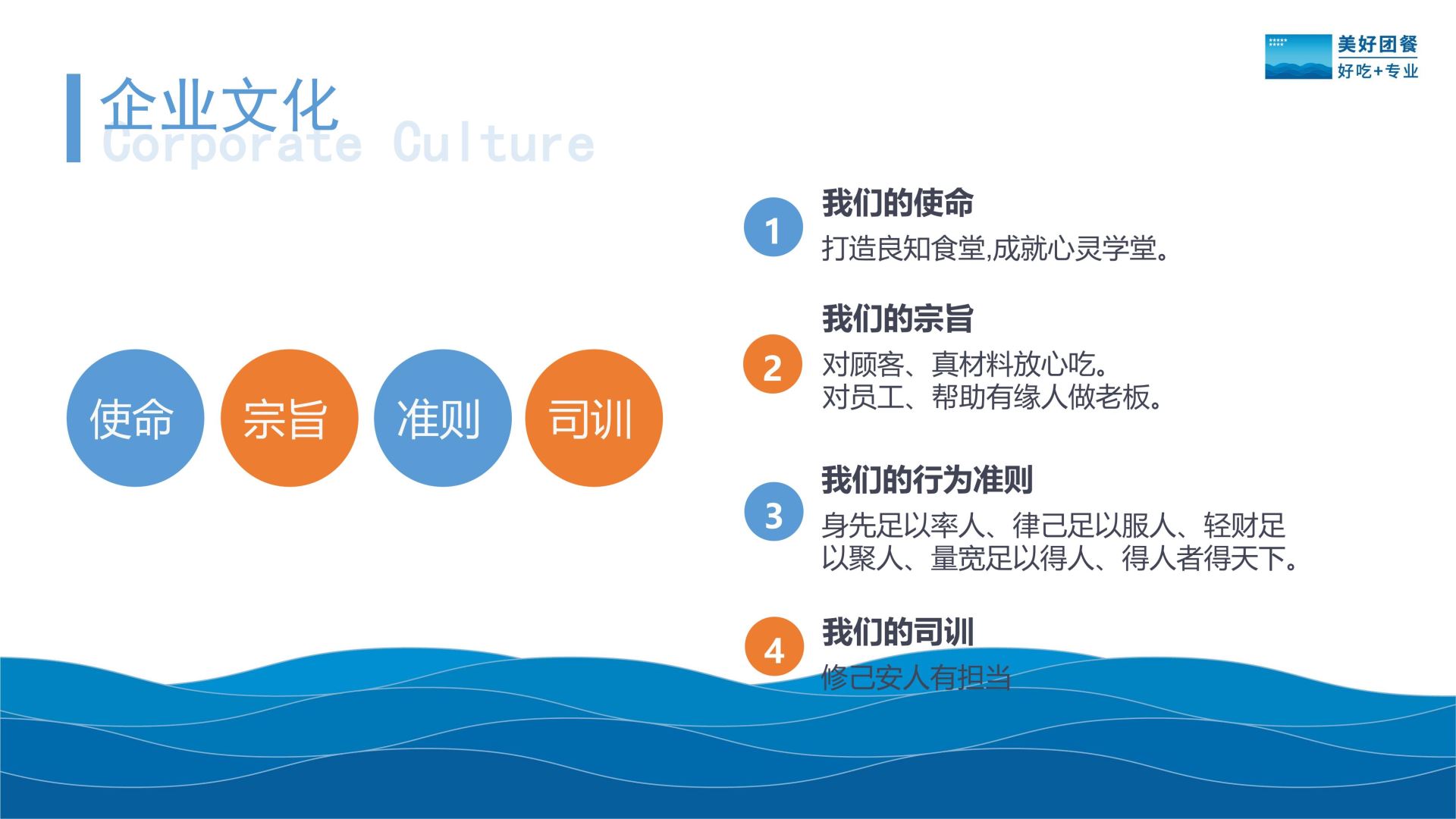 美好团餐
好吃+专业

企业文化
Corporate Culture

使命
宗旨
准则
司训

1
我们的使命
打造良知食堂,成就心灵学堂。

2
我们的宗旨
对顾客、真材料放心吃。
对员工、帮助有缘人做老板。

3
我们的行为准则
身先足以率人、律己足以服人、轻财足以聚人、量宽足以得人、得人者得天下。

4
我们的司训
修己安人有担当